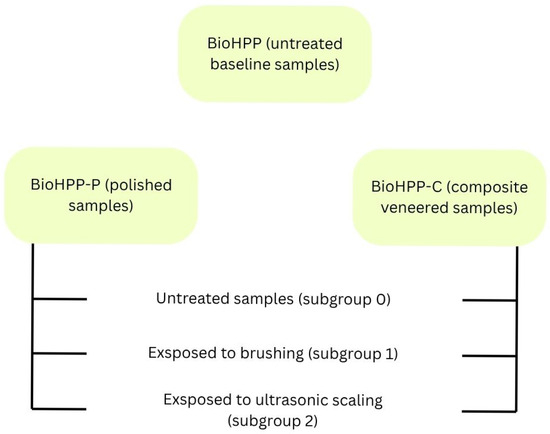 BioHPP (untreated baseline samples)

BioHPP-P (polished samples)

BioHPP-C (composite veneered samples)

Untreated samples (subgroup 0)

Exsposed to brushing (subgroup 1)

Exsposed to ultrasonic scaling (subgroup 2)